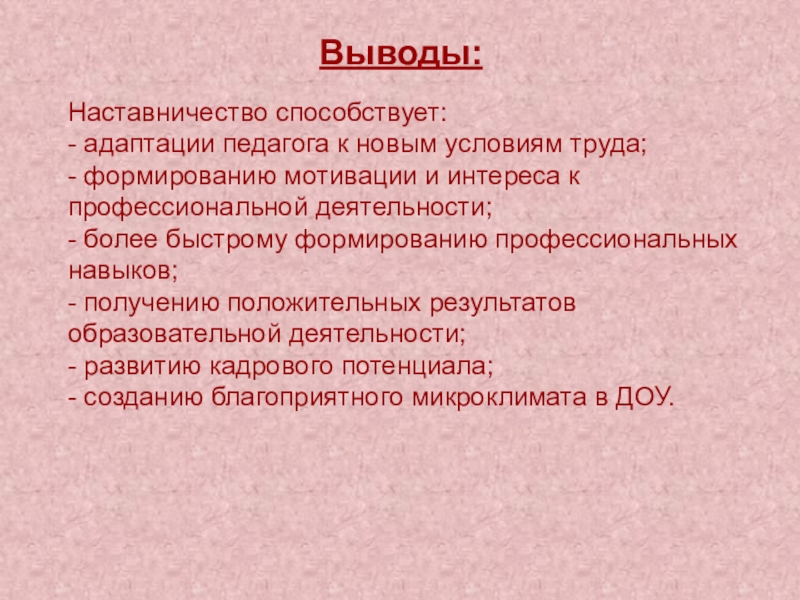 Выводы:

Наставничество способствует:
- адаптации педагога к новым условиям труда;
- формированию мотивации и интереса к профессиональной деятельности;
- более быстрому формированию профессиональных навыков;
- получению положительных результатов образовательной деятельности;
- развитию кадрового потенциала;
- созданию благоприятного микроклимата в ДОУ.